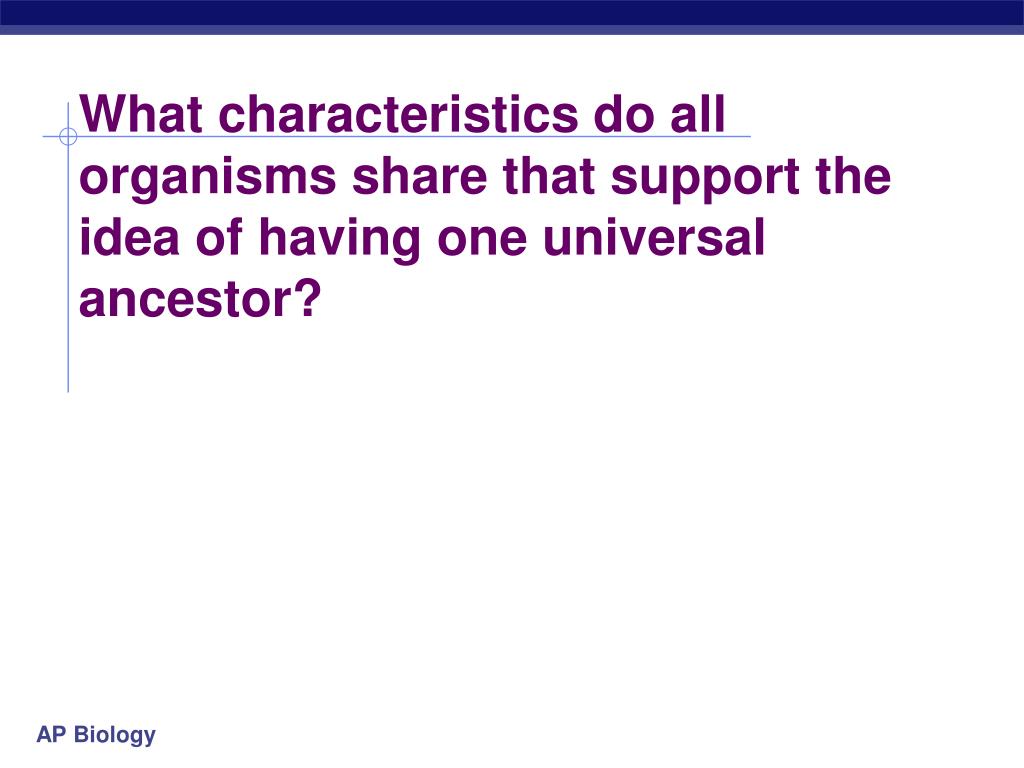 What characteristics do all organisms share that support the idea of having one universal ancestor?

AP Biology